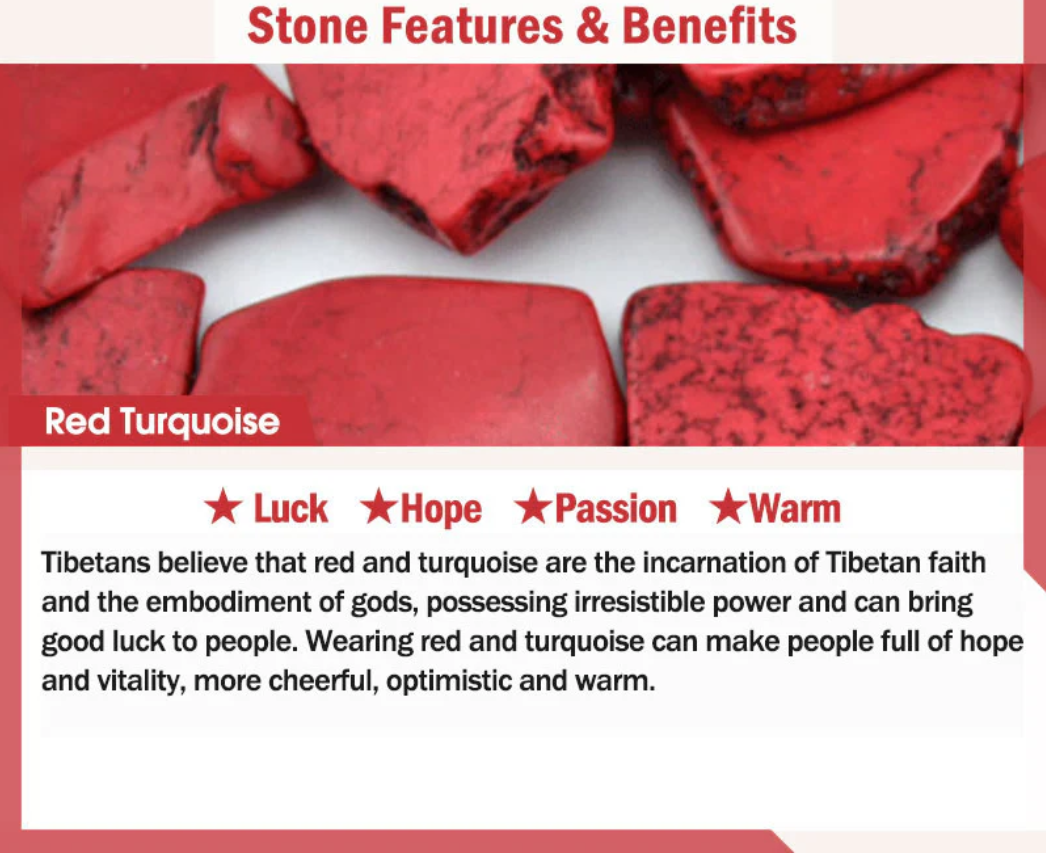 Stone Features & Benefits

Red Turquoise

★ Luck ★Hope ★Passion ★Warm

Tibetans believe that red and turquoise are the incarnation of Tibetan faith and the embodiment of gods, possessing irresistible power and can bring good luck to people. Wearing red and turquoise can make people full of hope and vitality, more cheerful, optimistic and warm.